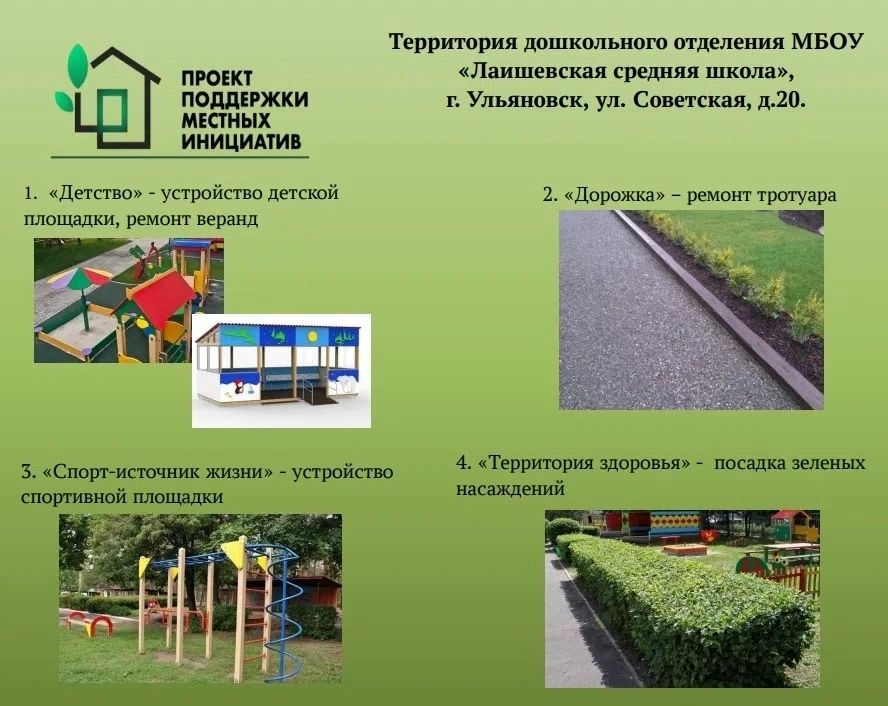 ПРОЕКТ ПОДДЕРЖКИ МЕСТНЫХ ИНИЦИАТИВ

Территория дошкольного отделения МБОУ «Лаишевская средняя школа», г. Ульяновск, ул. Советская, д.20.

1. «Детство» - устройство детской площадки, ремонт веранд

2. «Дорожка» – ремонт тротуара

3. «Спорт-источник жизни» - устройство спортивной площадки

4. «Территория здоровья» - посадка зеленых насаждений